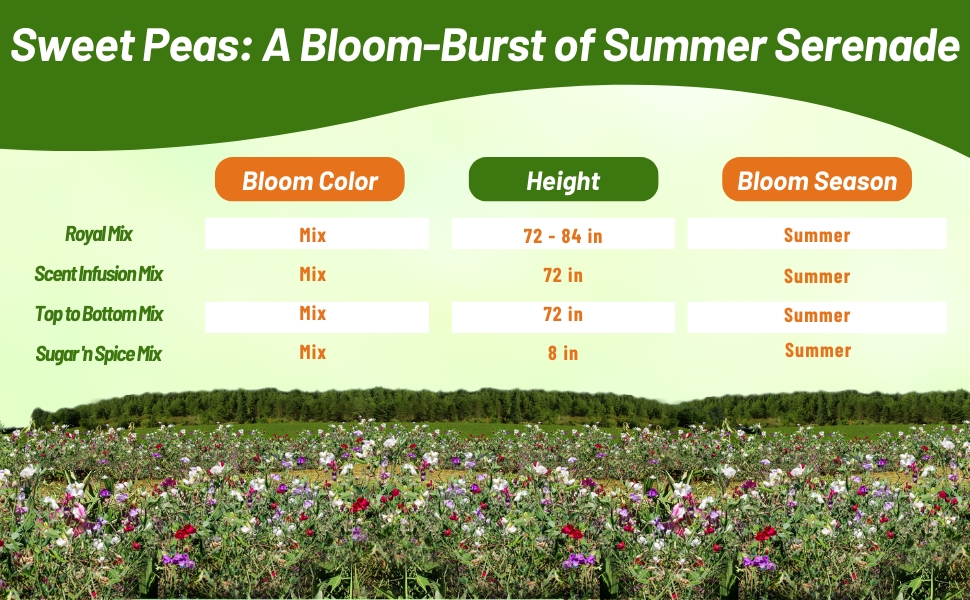 Sweet Peas: A Bloom-Burst of Summer Serenade

| | Bloom Color | Height | Bloom Season |
|---|---|---|---|
| Royal Mix | Mix | 72 - 84 in | Summer |
| Scent Infusion Mix | Mix | 72 in | Summer |
| Top to Bottom Mix | Mix | 72 in | Summer |
| Sugar 'n Spice Mix | Mix | 8 in | Summer |